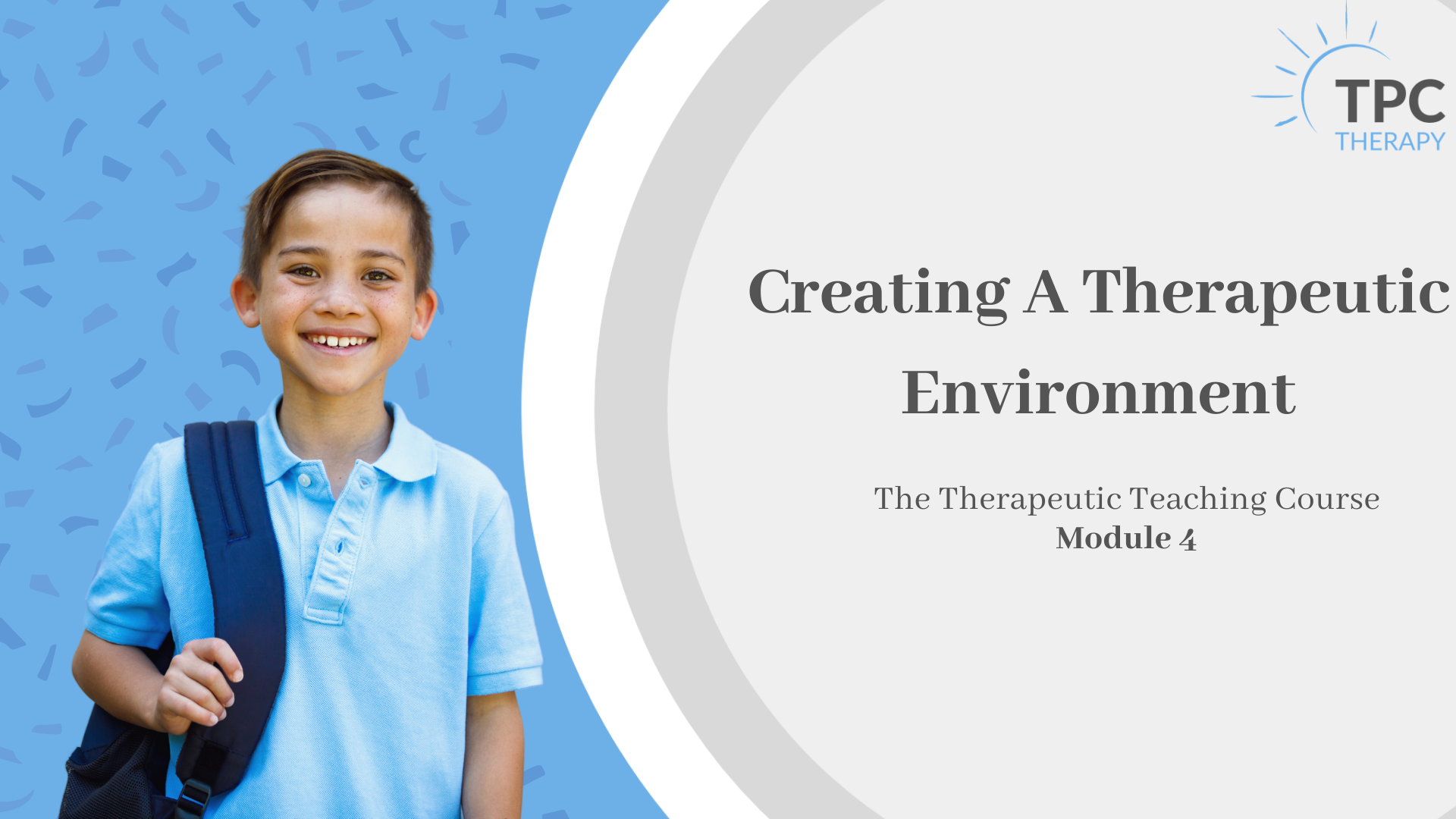 TPC
THERAPY

Creating A Therapeutic Environment

The Therapeutic Teaching Course
Module 4